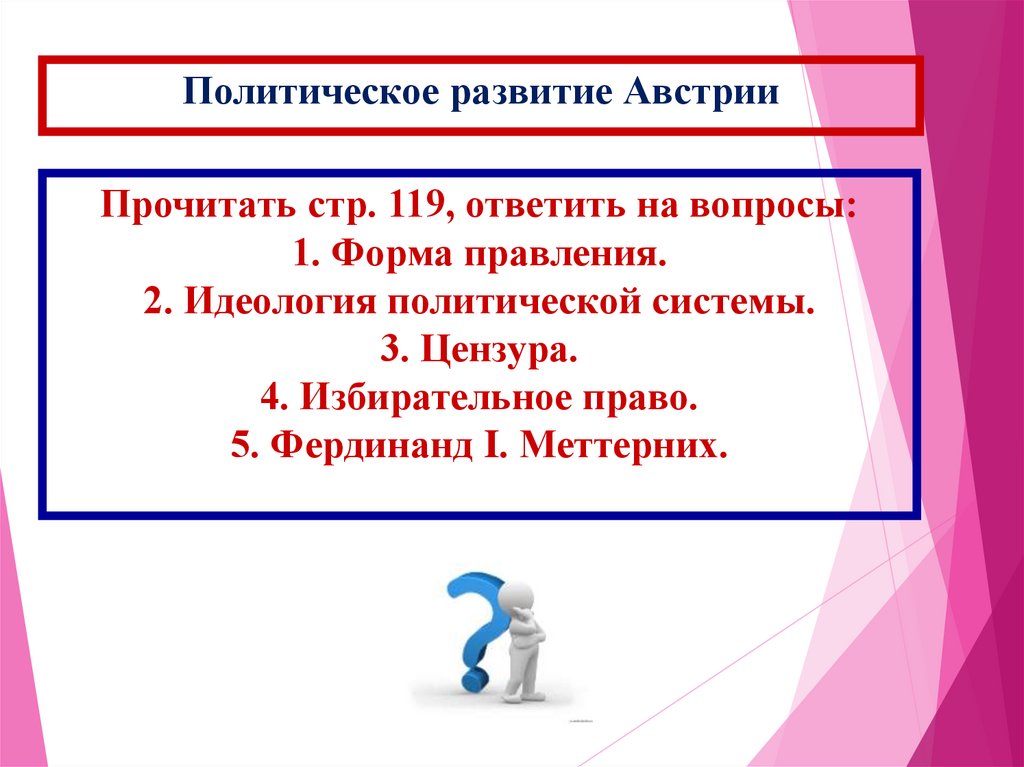 Политическое развитие Австрии

Прочитать стр. 119, ответить на вопросы:
1. Форма правления.
2. Идеология политической системы.
3. Цензура.
4. Избирательное право.
5. Фердинанд I. Меттерних.